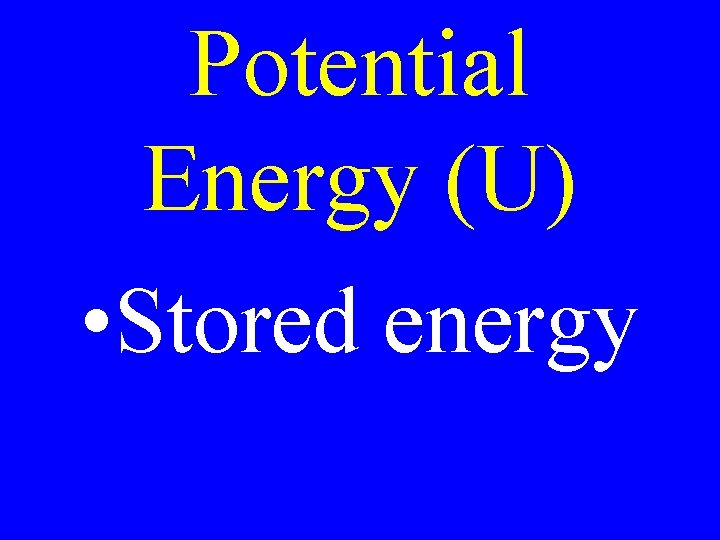 Potential Energy (U)

•Stored energy